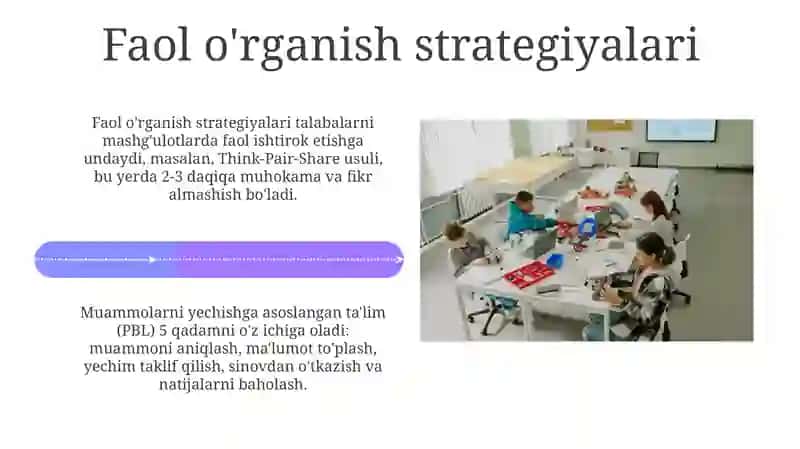 Faol o'rganish strategiyalari

Faol o'rganish strategiyalari talabalarni mashg'ulotlarda faol ishtirok etishga undaydi, masalan, Think-Pair-Share usuli, bu yerda 2-3 daqiqa muhokama va fikr almashish bo'ladi.

Muammolarni yechishga asoslangan ta'lim (PBL) 5 qadamni o'z ichiga oladi: muammoni aniqlash, ma'lumot to'plash, yechim taklif qilish, sinovdan o'tkazish va natijalarni baholash.